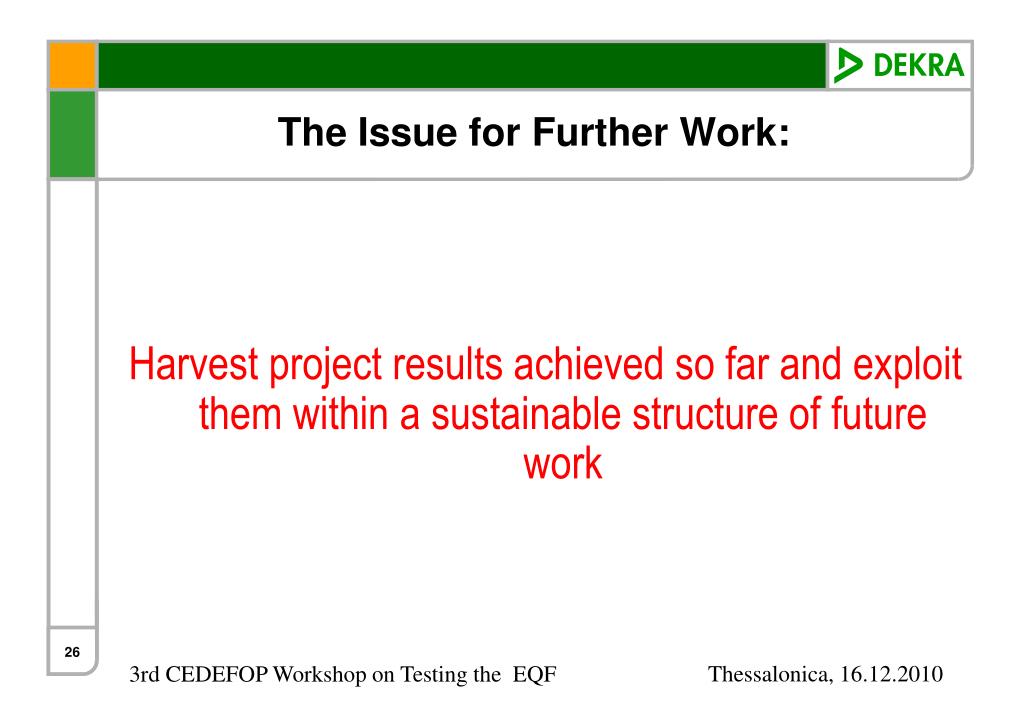 DEKRA

The Issue for Further Work:

Harvest project results achieved so far and exploit them within a sustainable structure of future work

26

3rd CEDEFOP Workshop on Testing the EQF

Thessalonica, 16.12.2010